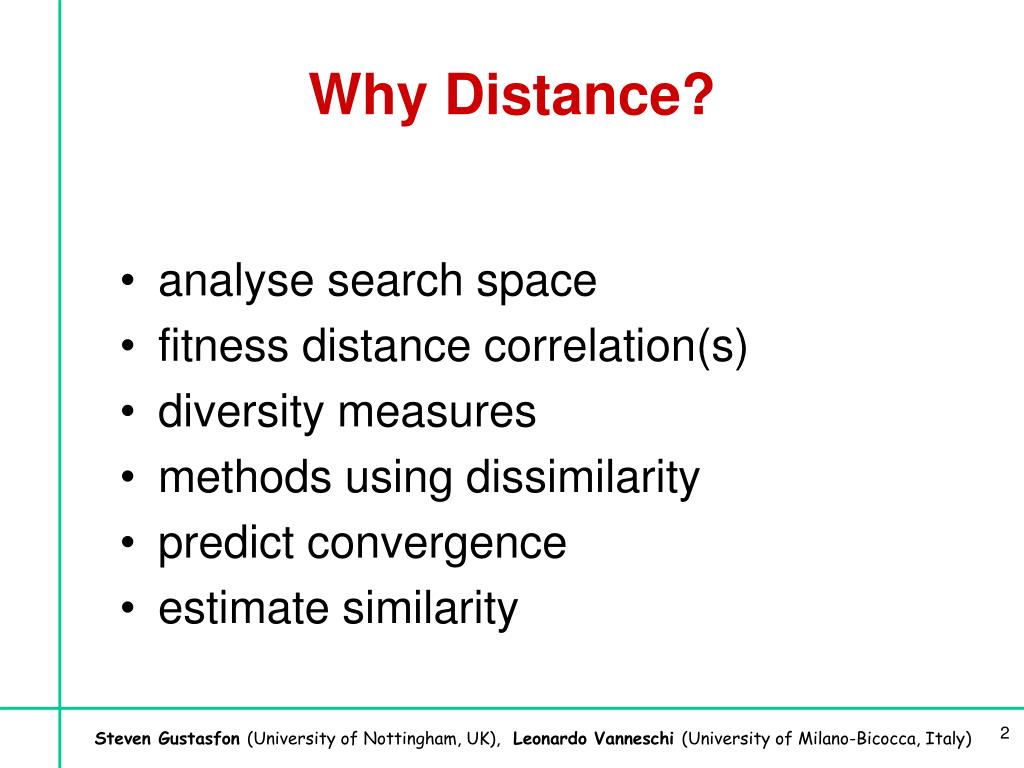 Why Distance?

• analyse search space
• fitness distance correlation(s)
• diversity measures
• methods using dissimilarity
• predict convergence
• estimate similarity

Steven Gustasfon (University of Nottingham, UK), Leonardo Vanneschi (University of Milano-Bicocca, Italy)

2